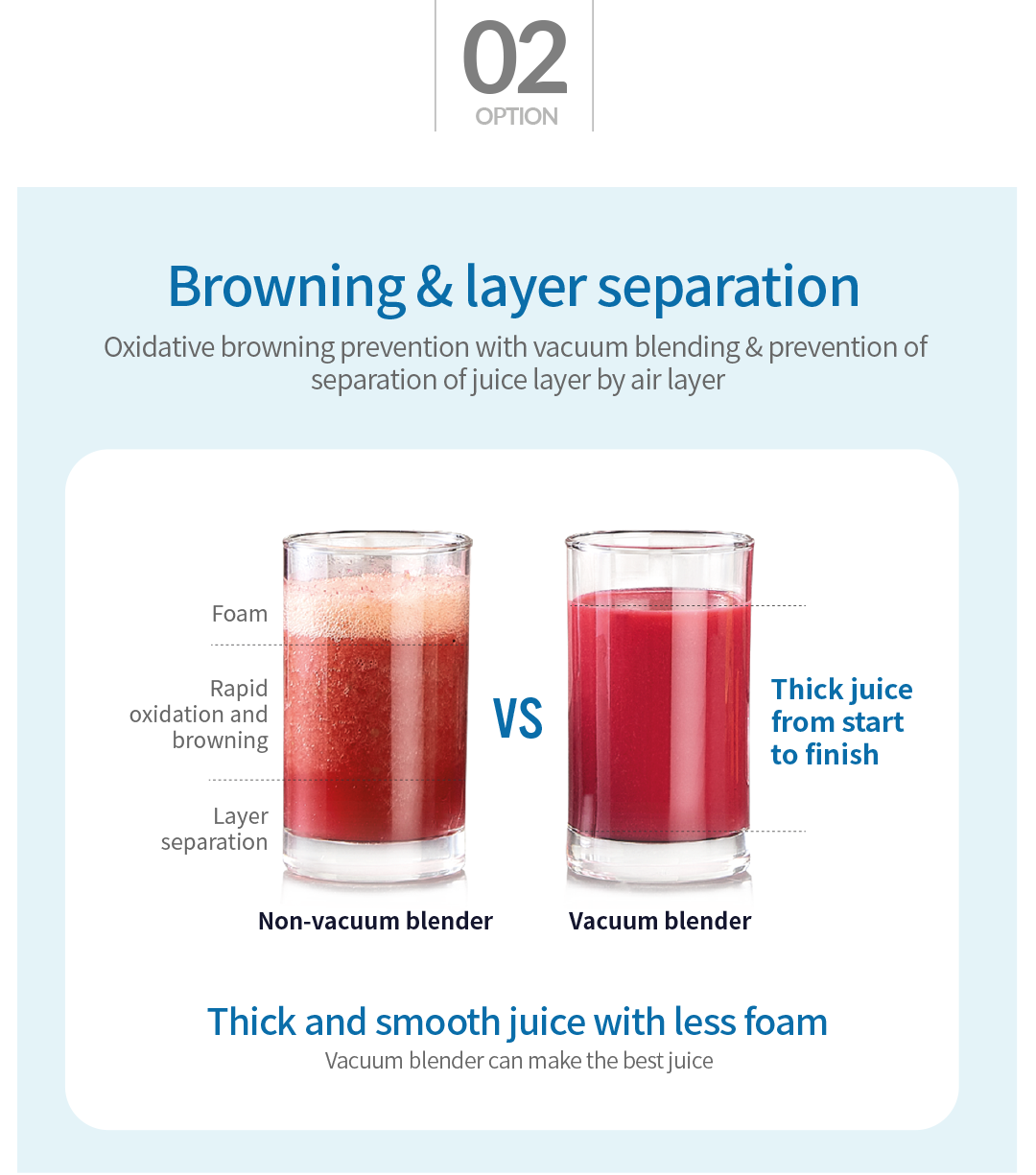 02
OPTION

Browning & layer separation

Oxidative browning prevention with vacuum blending & prevention of separation of juice layer by air layer

Foam

Rapid oxidation and browning

Layer separation

VS

Thick juice from start to finish

Non-vacuum blender

Vacuum blender

Thick and smooth juice with less foam

Vacuum blender can make the best juice